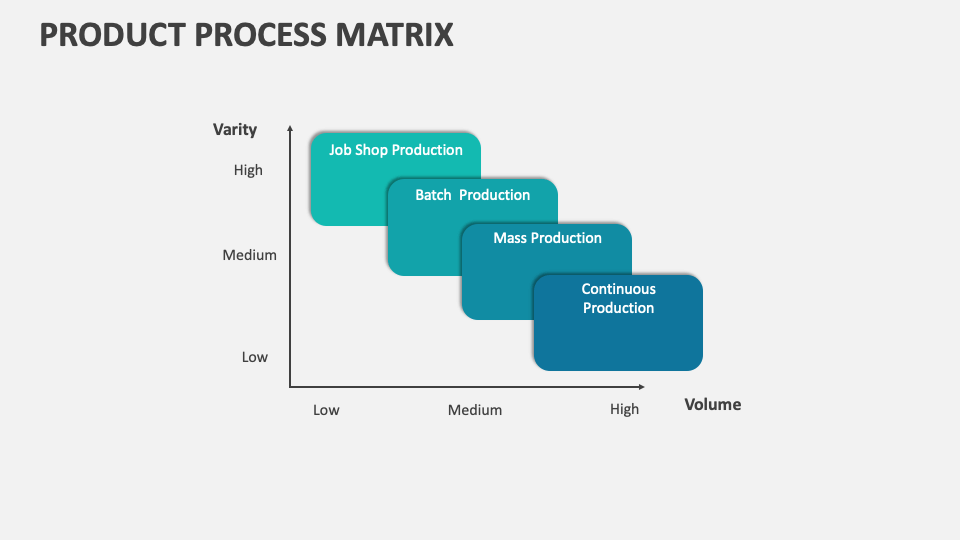 PRODUCT PROCESS MATRIX

Varity

High

Medium

Low

Job Shop Production

Batch Production

Mass Production

Continuous Production

Low

Medium

High

Volume